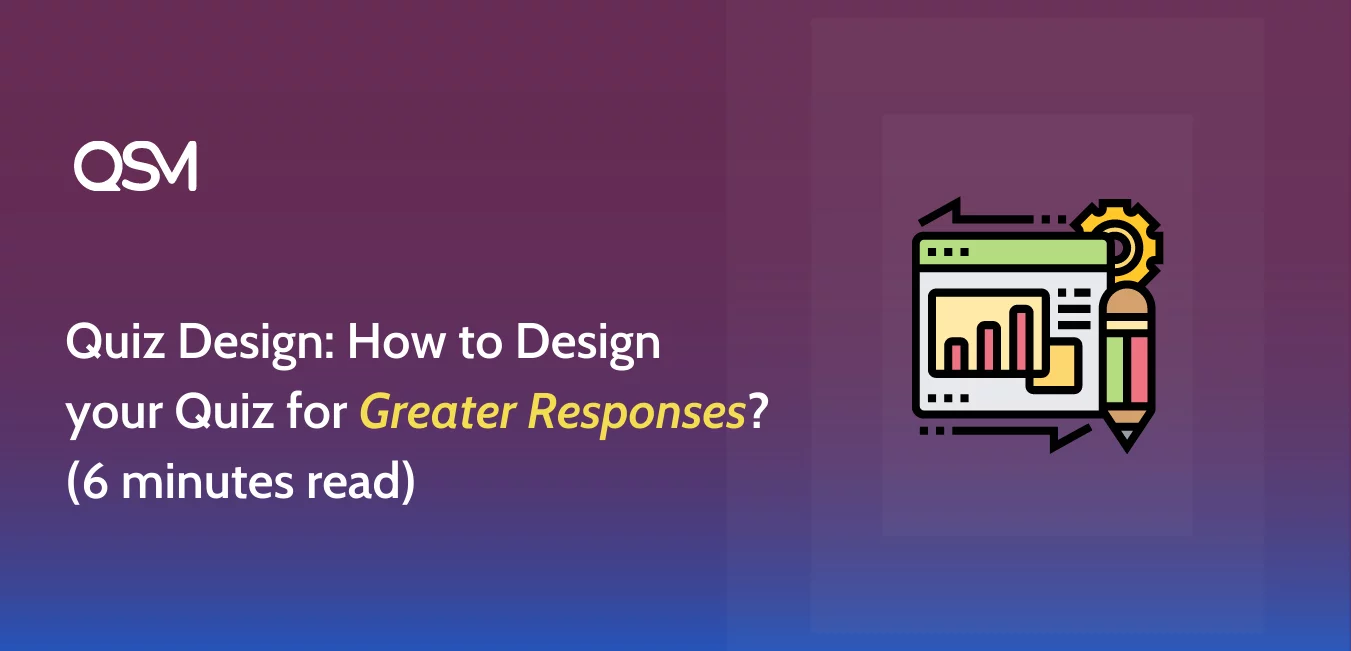 QSM

Quiz Design: How to Design your Quiz for Greater Responses? (6 minutes read)